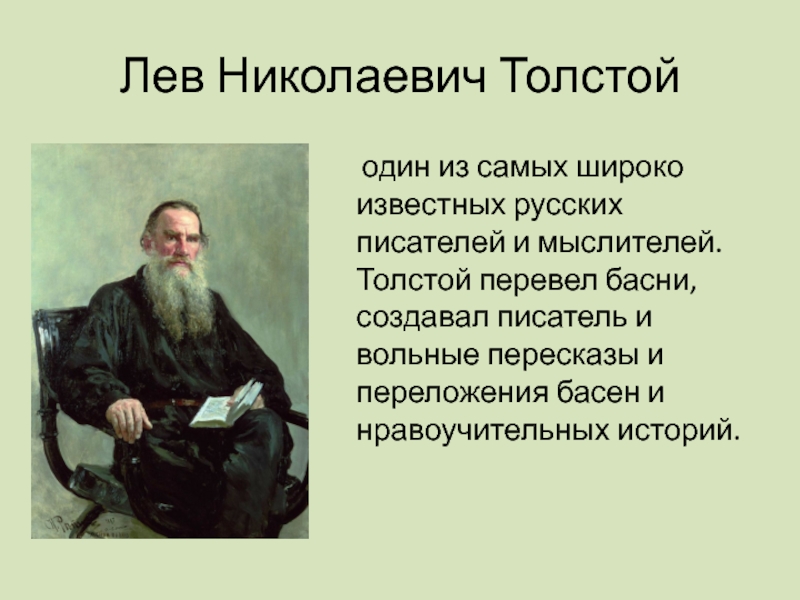 Лев Николаевич Толстой

один из самых широко известных русских писателей и мыслителей. Толстой перевел басни, создавал писатель и вольные пересказы и переложения басен и нравоучительных историй.